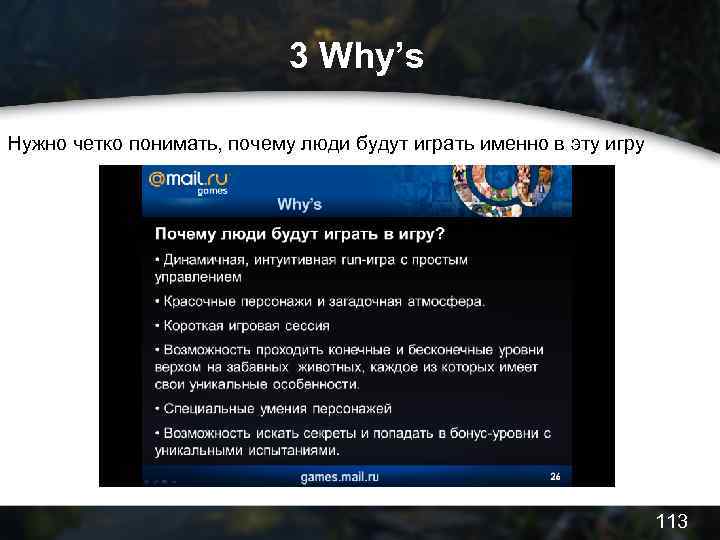 3 Why's

Нужно четко понимать, почему люди будут играть именно в эту игру

@mail.ru games

Why's

Почему люди будут играть в игру?

• Динамичная, интуитивная run-игра с простым управлением

• Красочные персонажи и загадочная атмосфера.

• Короткая игровая сессия

• Возможность проходить конечные и бесконечные уровни верхом на забавных животных, каждое из которых имеет свои уникальные особенности.

• Специальные умения персонажей

• Возможность искать секреты и попадать в бонус-уровни с уникальными испытаниями.

games.mail.ru

26

113